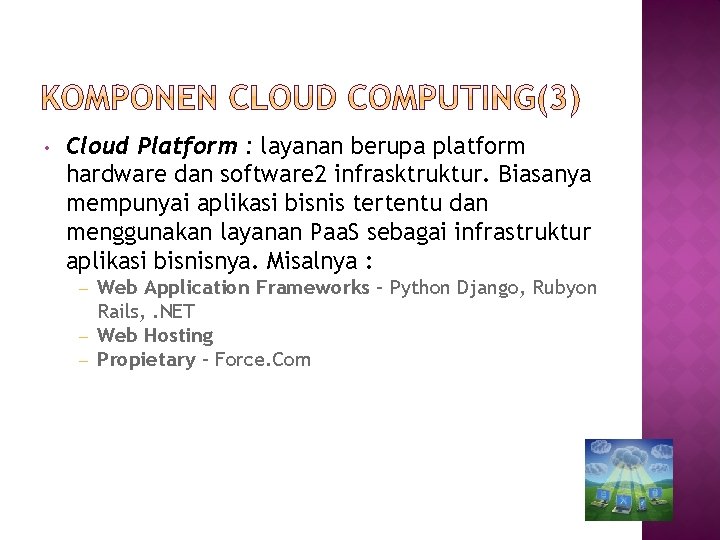 KOMPONEN CLOUD COMPUTING(3)

• Cloud Platform : layanan berupa platform hardware dan software2 infrasktruktur. Biasanya mempunyai aplikasi bisnis tertentu dan menggunakan layanan PaaS sebagai infrastruktur aplikasi bisnisnya. Misalnya :
– Web Application Frameworks – Python Django, Rubyon Rails, .NET
– Web Hosting
– Propietary – Force.Com